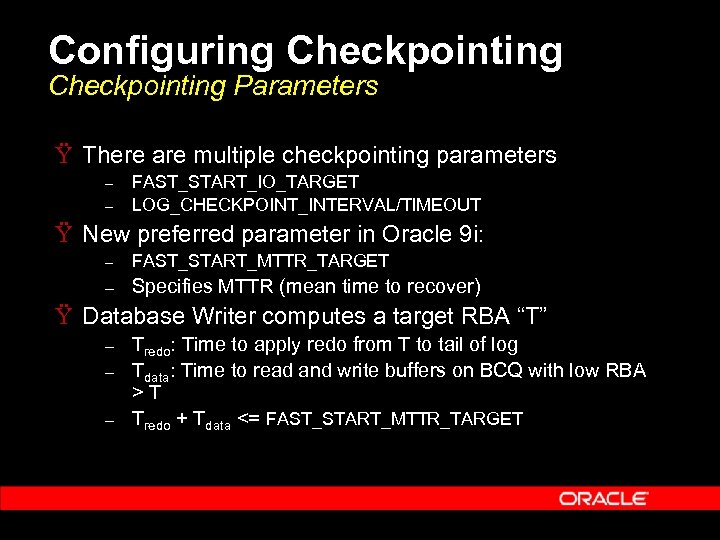 Configuring Checkpointing
Checkpointing Parameters

Ÿ There are multiple checkpointing parameters
– FAST_START_IO_TARGET
– LOG_CHECKPOINT_INTERVAL/TIMEOUT

Ÿ New preferred parameter in Oracle 9i:
– FAST_START_MTTR_TARGET
– Specifies MTTR (mean time to recover)

Ÿ Database Writer computes a target RBA “T”
– $T_{redo}$: Time to apply redo from T to tail of log
– $T_{data}$: Time to read and write buffers on BCQ with low RBA > T
– $T_{redo}$ + $T_{data}$ <= FAST_START_MTTR_TARGET

ORACLE